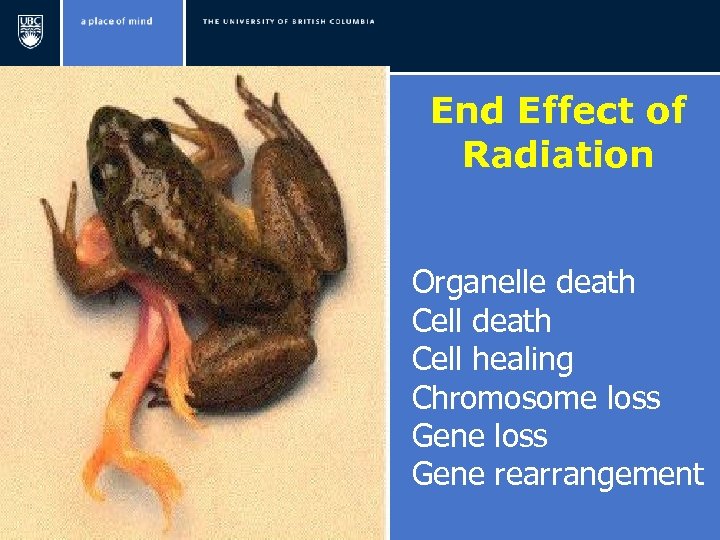 UBC

a place of mind

THE UNIVERSITY OF BRITISH COLUMBIA

End Effect of Radiation

Organelle death
Cell death
Cell healing
Chromosome loss
Gene loss
Gene rearrangement